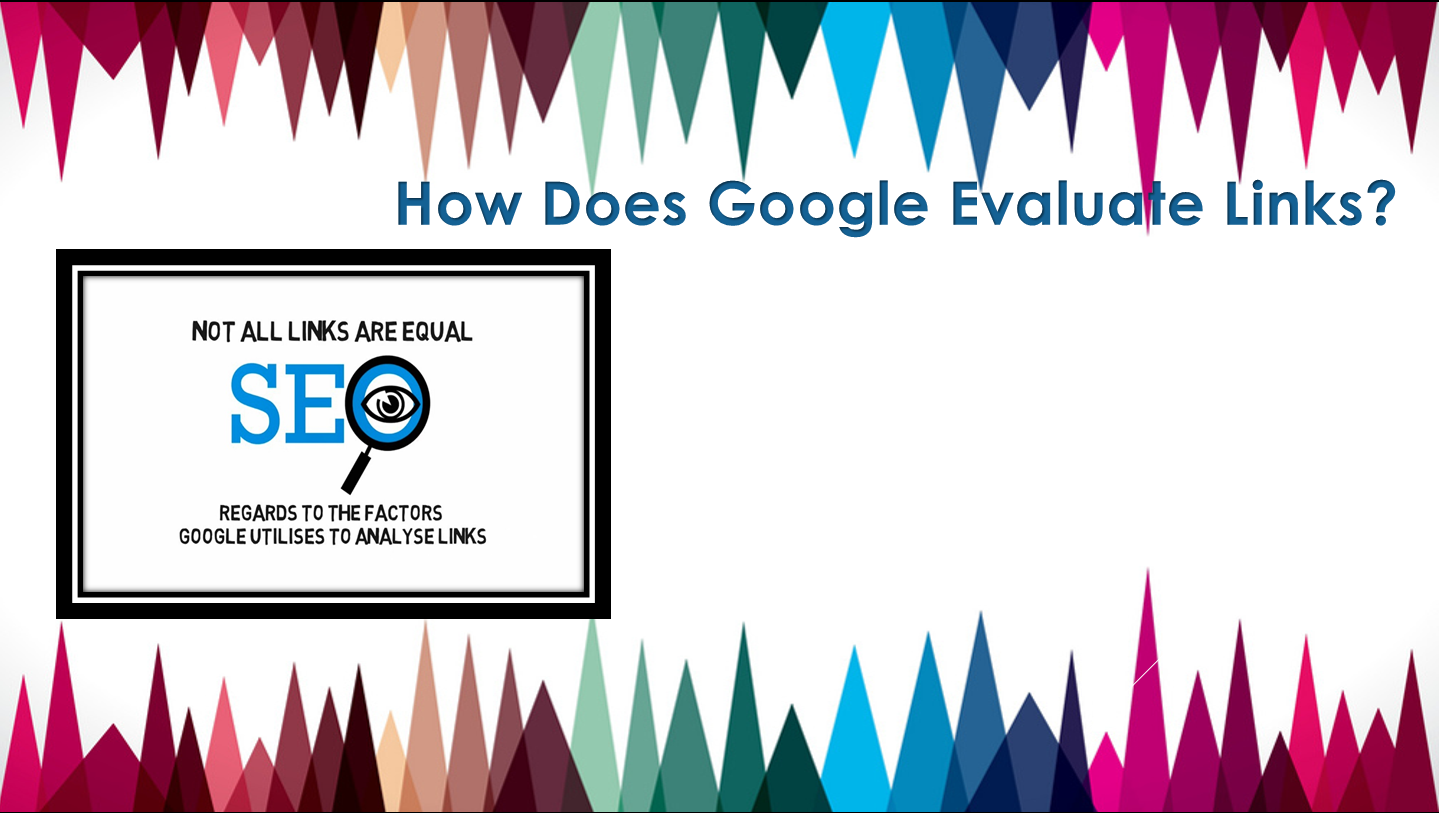 How Does Google Evaluate Links?

NOT ALL LINKS ARE EQUAL

SEO

REGARDS TO THE FACTORS GOOGLE UTILISES TO ANALYSE LINKS